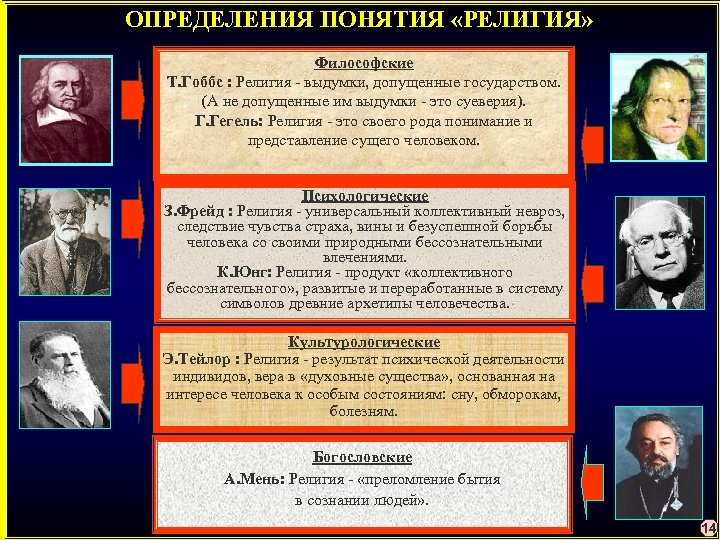 ОПРЕДЕЛЕНИЯ ПОНЯТИЯ «РЕЛИГИЯ»

Философские
Т.Гоббс : Религия - выдумки, допущенные государством. (А не допущенные им выдумки - это суеверия).
Г.Гегель: Религия - это своего рода понимание и представление сущего человеком.

Психологические
З.Фрейд : Религия - универсальный коллективный невроз, следствие чувства страха, вины и безуспешной борьбы человека со своими природными бессознательными влечениями.
К.Юнг: Религия - продукт «коллективного бессознательного», развитые и переработанные в систему символов древние архетипы человечества.

Культурологические
Э.Тейлор : Религия - результат психической деятельности индивидов, вера в «духовные существа», основанная на интересе человека к особым состояниям: сну, обморокам, болезням.

Богословские
А.Мень: Религия - «преломление бытия в сознании людей».

14